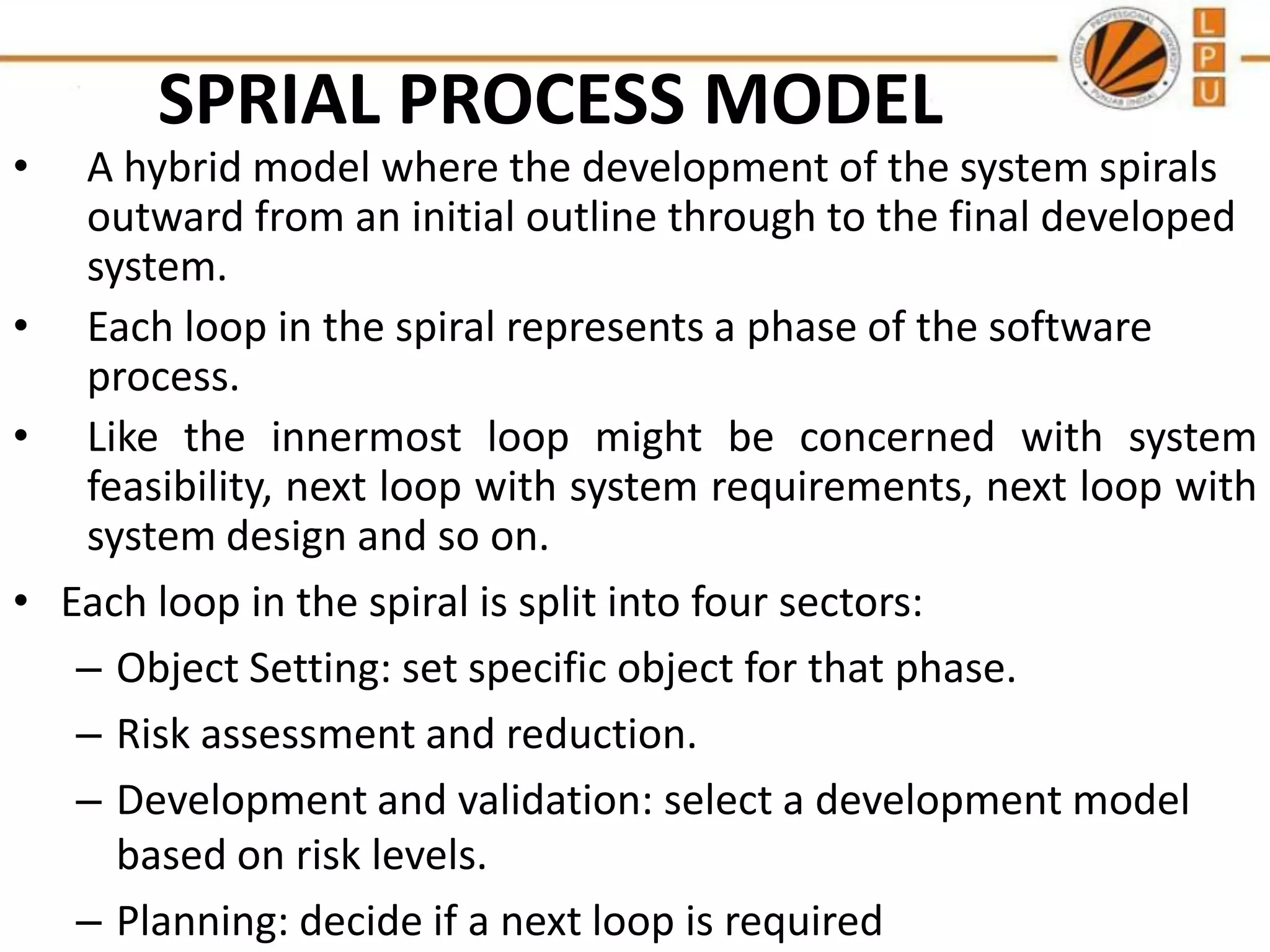 LOVELY PROFESSIONAL UNIVERSITY PUNJAB (INDIA)
L
P
U

SPRIAL PROCESS MODEL

• A hybrid model where the development of the system spirals outward from an initial outline through to the final developed system.

• Each loop in the spiral represents a phase of the software process.

• Like the innermost loop might be concerned with system feasibility, next loop with system requirements, next loop with system design and so on.

• Each loop in the spiral is split into four sectors:
– Object Setting: set specific object for that phase.
– Risk assessment and reduction.
– Development and validation: select a development model based on risk levels.
– Planning: decide if a next loop is required